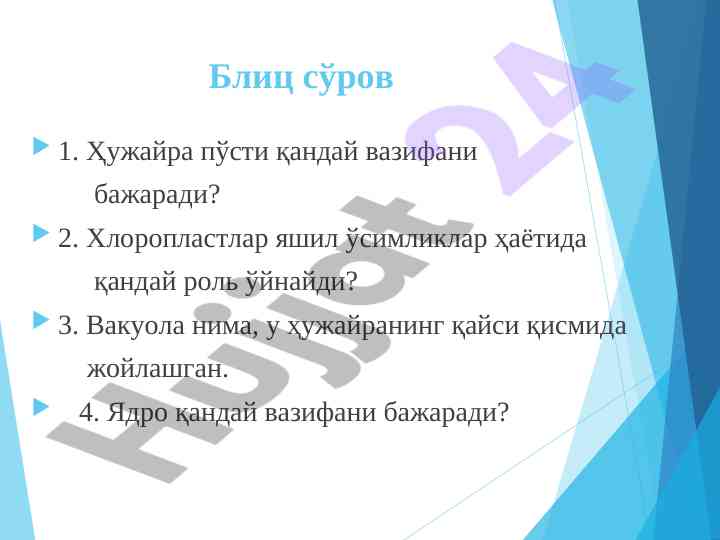 Блиц сўров

1. Ҳужайра пўсти қандай вазифани бажаради?

2. Хлоропластлар яшил ўсимликлар ҳаётида қандай роль ўйнайди?

3. Вакуола нима, у ҳужайранинг қайси қисмида жойлашган.

4. Ядро қандай вазифани бажаради?

Hujjat 24